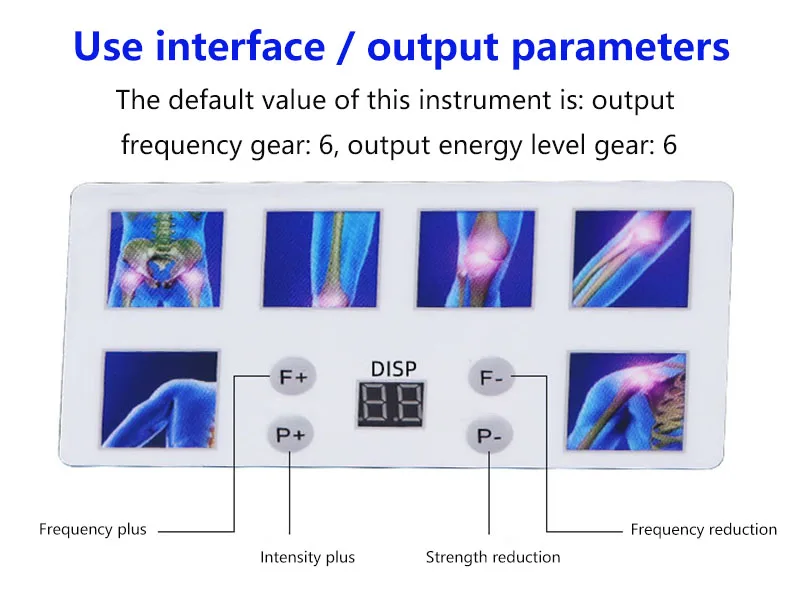 Use interface / output parameters

The default value of this instrument is: output frequency gear: 6, output energy level gear: 6

F+

DISP

F-

P+

P-

Frequency plus

Intensity plus

Strength reduction

Frequency reduction